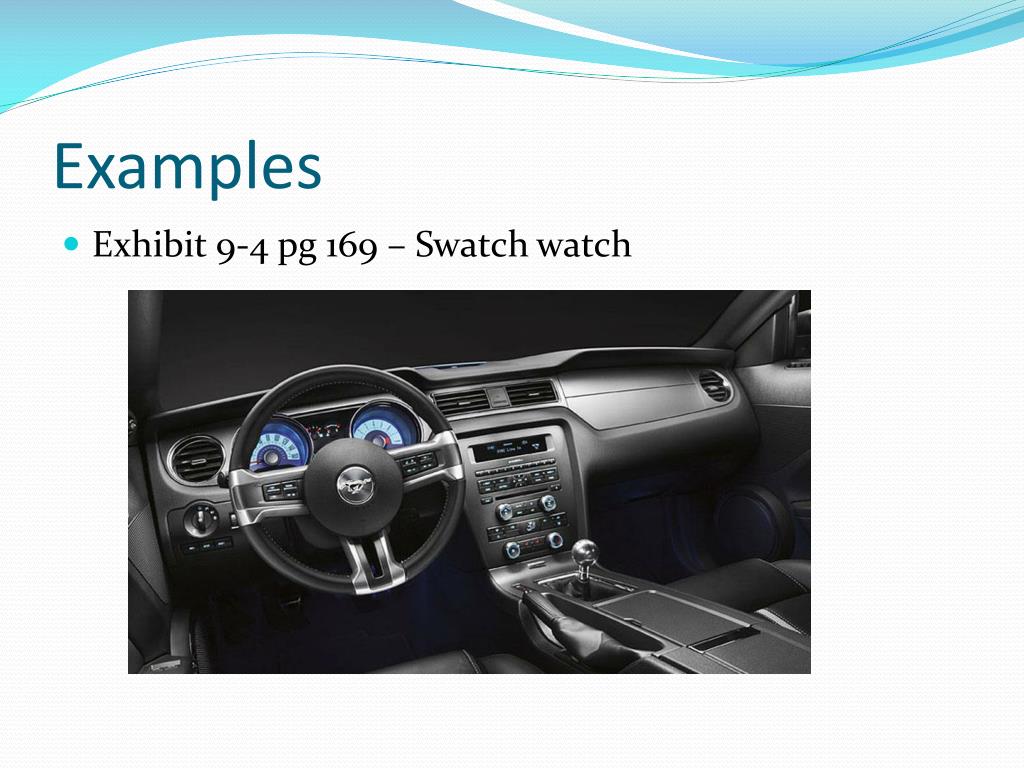 Examples

Exhibit 9-4 pg 169 – Swatch watch